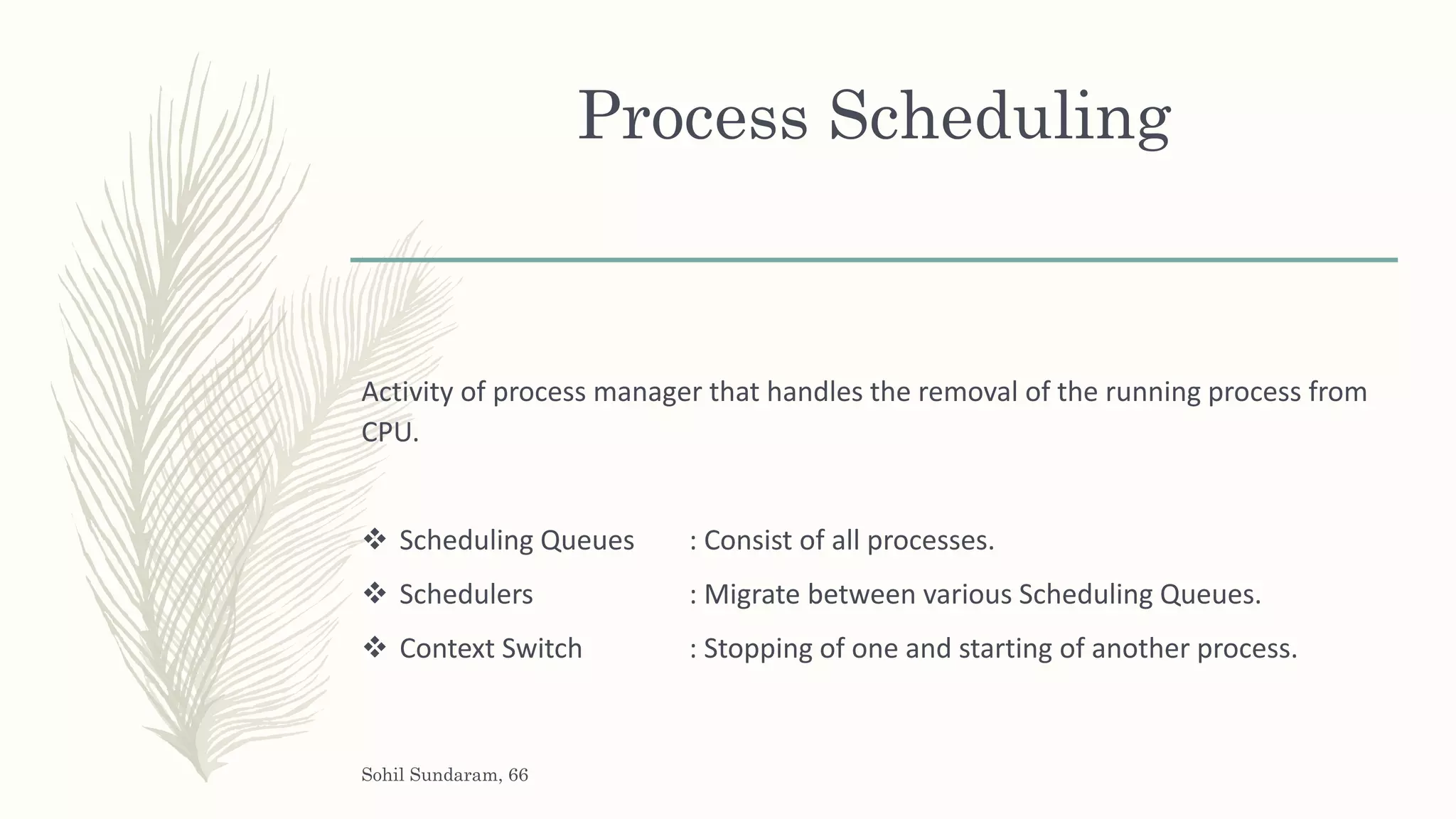 Process Scheduling

Activity of process manager that handles the removal of the running process from CPU.

❖ Scheduling Queues : Consist of all processes.
❖ Schedulers : Migrate between various Scheduling Queues.
❖ Context Switch : Stopping of one and starting of another process.

Sohil Sundaram, 66